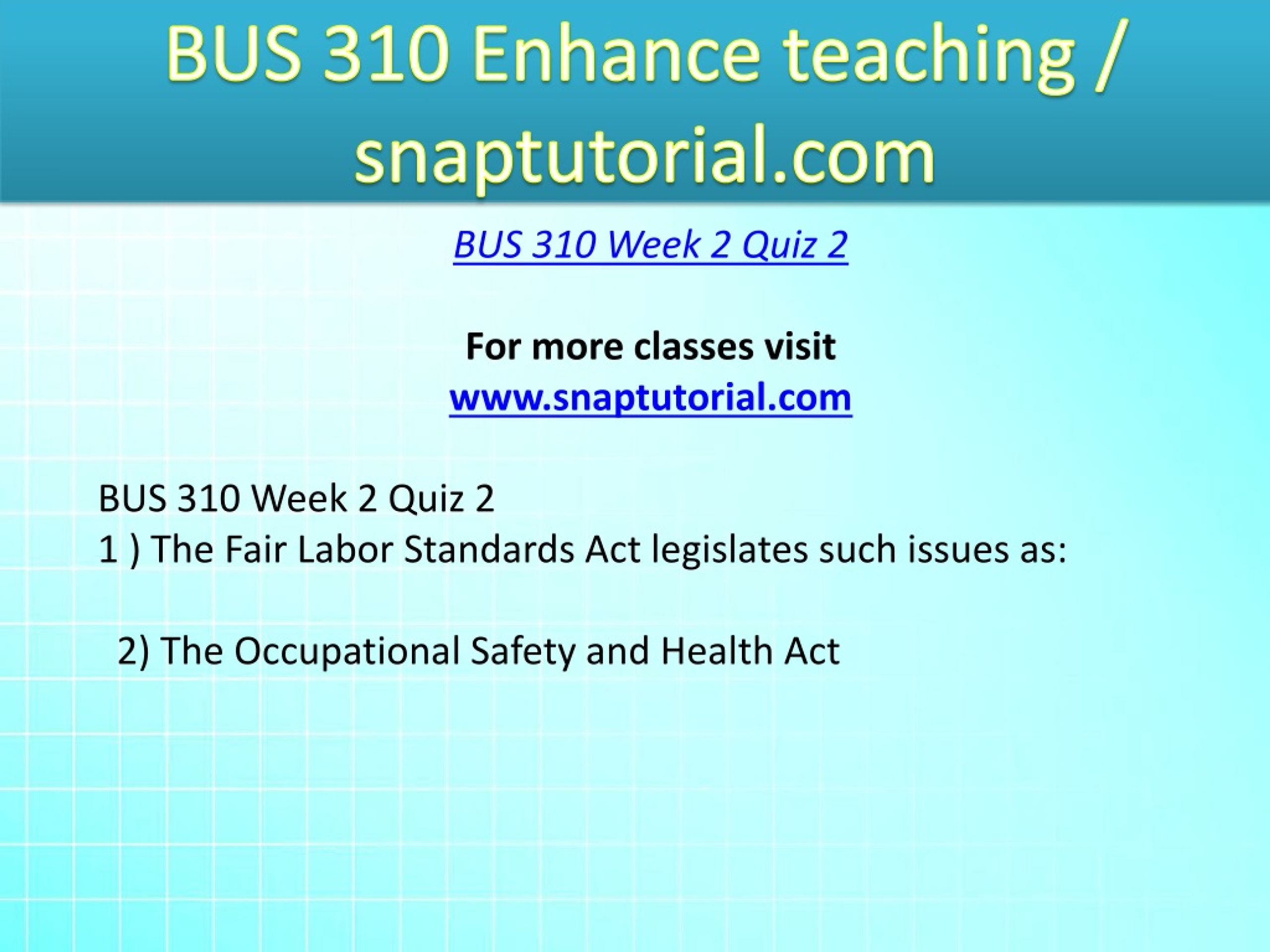 BUS 310 Enhance teaching / snaptutorial.com

BUS 310 Week 2 Quiz 2

For more classes visit
www.snaptutorial.com

BUS 310 Week 2 Quiz 2
1 ) The Fair Labor Standards Act legislates such issues as:

2) The Occupational Safety and Health Act